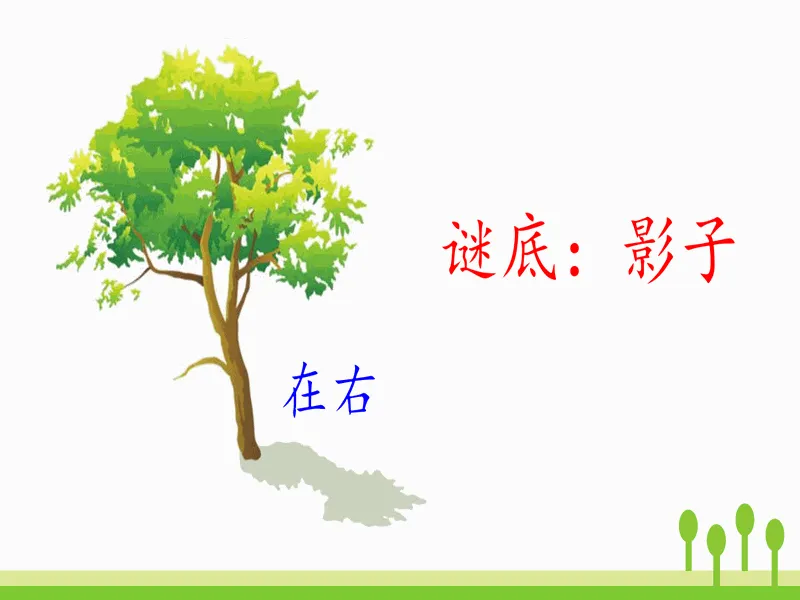 谜底：影子

在右